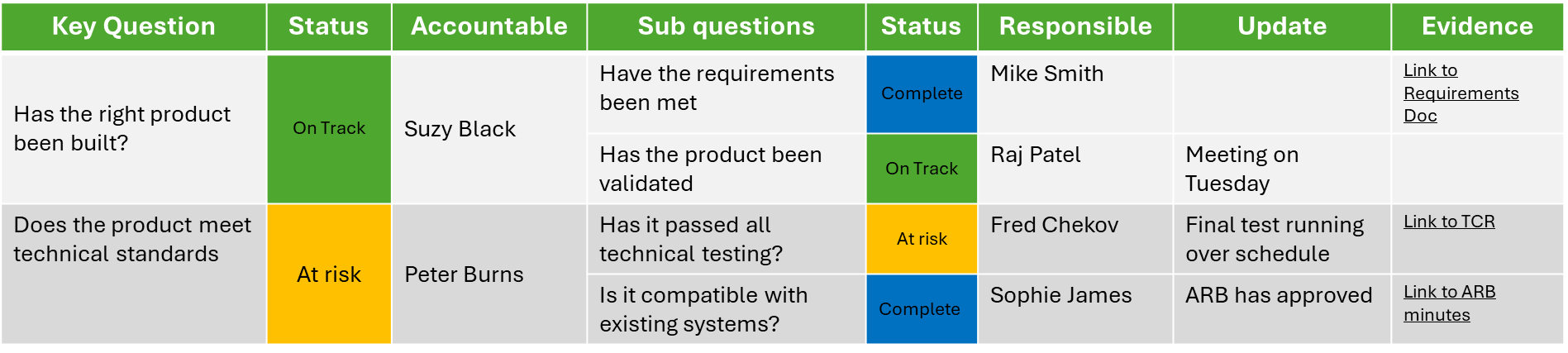 | Key Question | Status | Accountable | Sub questions | Status | Responsible | Update | Evidence |
|---|---|---|---|---|---|---|---|
| Has the right product been built? | On Track | Suzy Black | Have the requirements been met | Complete | Mike Smith | | Link to Requirements Doc |
| | | | Has the product been validated | On Track | Raj Patel | Meeting on Tuesday | |
| Does the product meet technical standards | At risk | Peter Burns | Has it passed all technical testing? | At risk | Fred Chekov | Final test running over schedule | Link to TCR |
| | | | Is it compatible with existing systems? | Complete | Sophie James | ARB has approved | Link to ARB minutes |